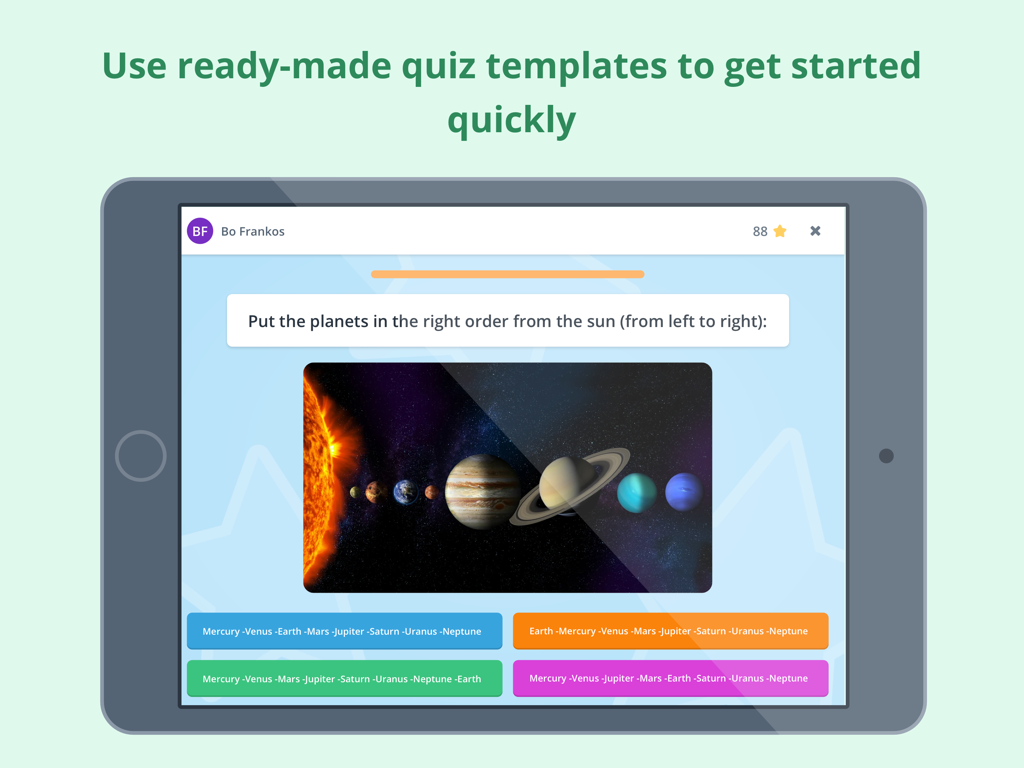 Use ready-made quiz templates to get started quickly

BF Bo Frankos

88

Put the planets in the right order from the sun (from left to right):

Mercury -Venus -Earth -Mars -Jupiter -Saturn -Uranus -Neptune

Earth -Mercury -Venus -Mars -Jupiter -Saturn -Uranus -Neptune

Mercury -Venus -Mars -Jupiter -Saturn -Uranus -Neptune -Earth

Mercury -Venus -Jupiter -Mars -Earth -Saturn -Uranus -Neptune